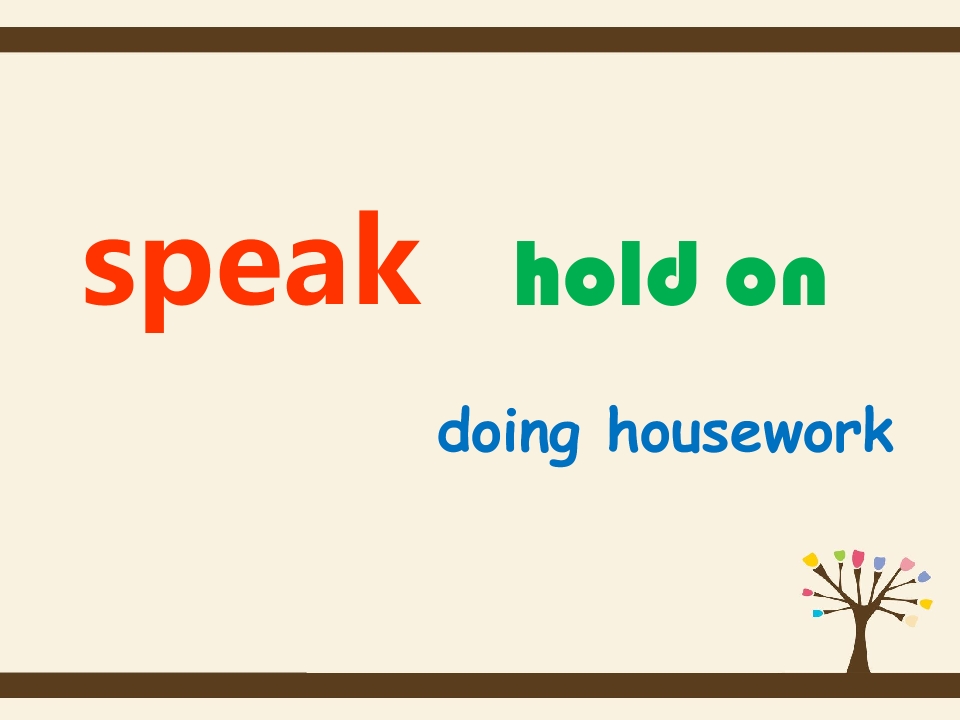 speak hold on

doing housework